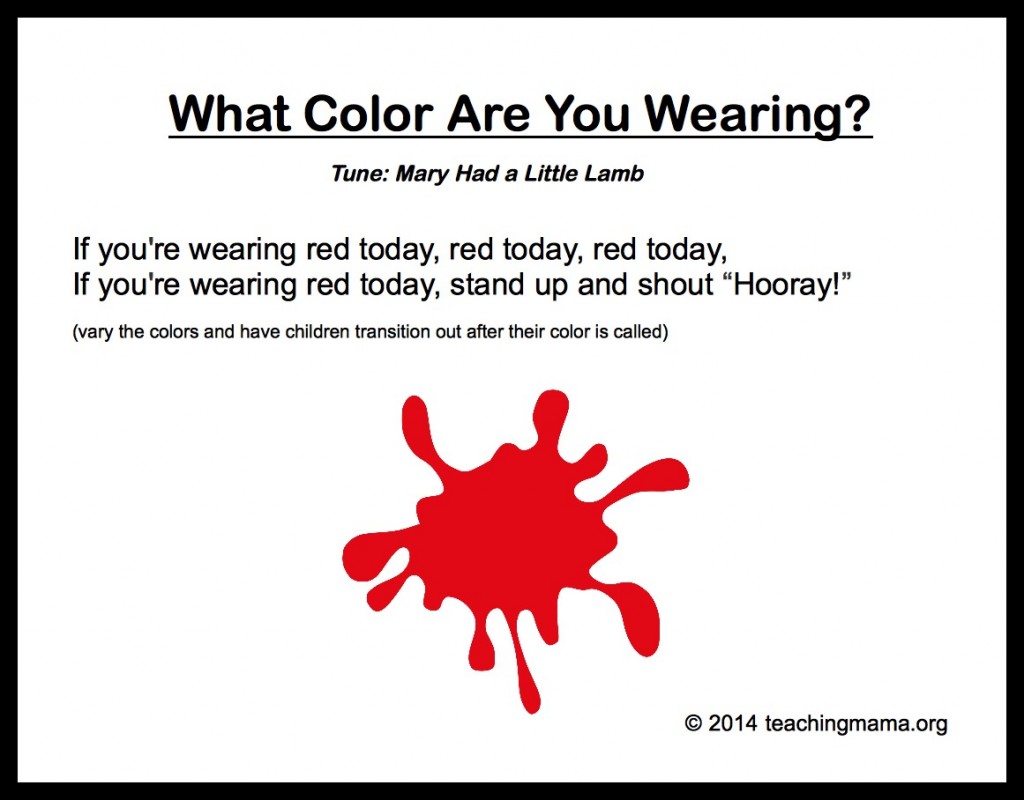 What Color Are You Wearing?

Tune: Mary Had a Little Lamb

If you're wearing red today, red today, red today,
If you're wearing red today, stand up and shout “Hooray!”

(vary the colors and have children transition out after their color is called)

© 2014 teachingmama.org